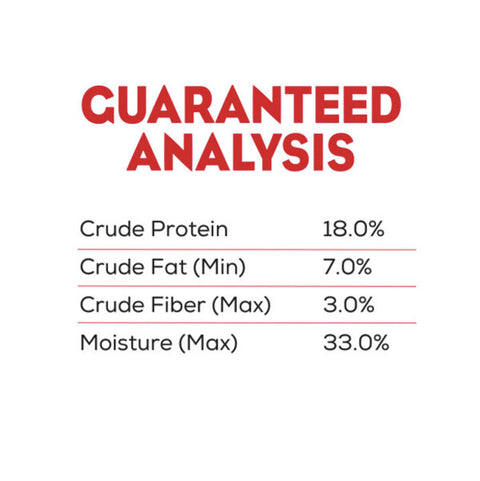 GUARANTEED ANALYSIS

| Crude Protein | 18.0% |
|---|---|
| Crude Fat (Min) | 7.0% |
| Crude Fiber (Max) | 3.0% |
| Moisture (Max) | 33.0% |